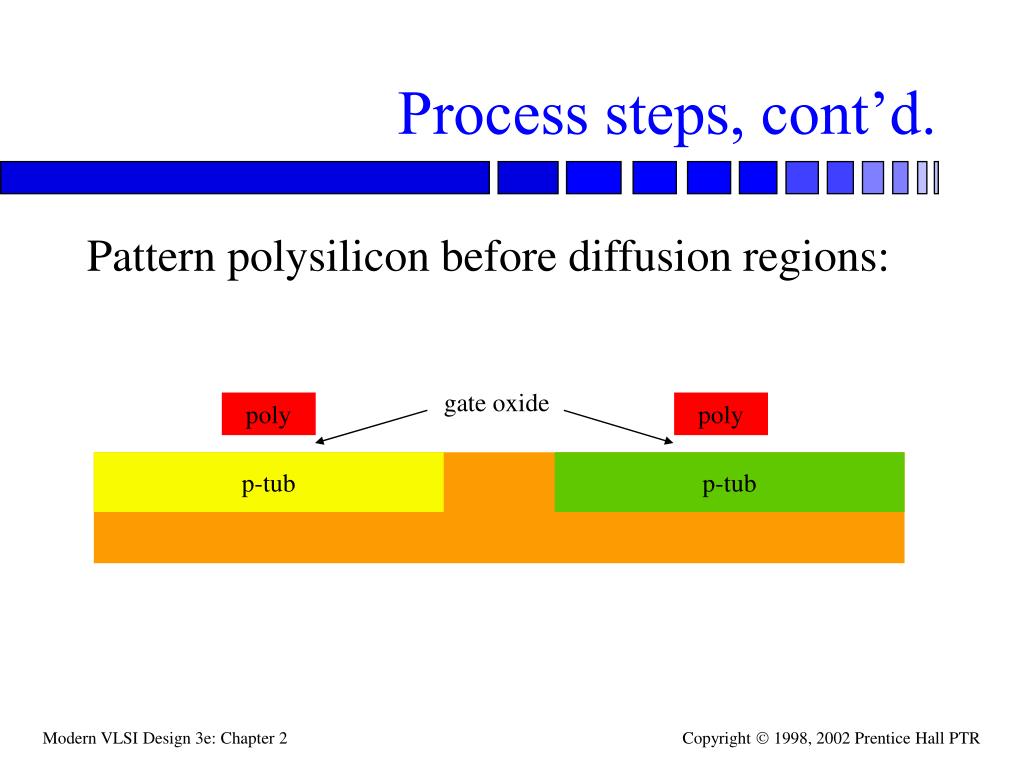 Process steps, cont’d.

Pattern polysilicon before diffusion regions:

poly

gate oxide

poly

p-tub

p-tub

Modern VLSI Design 3e: Chapter 2

Copyright © 1998, 2002 Prentice Hall PTR